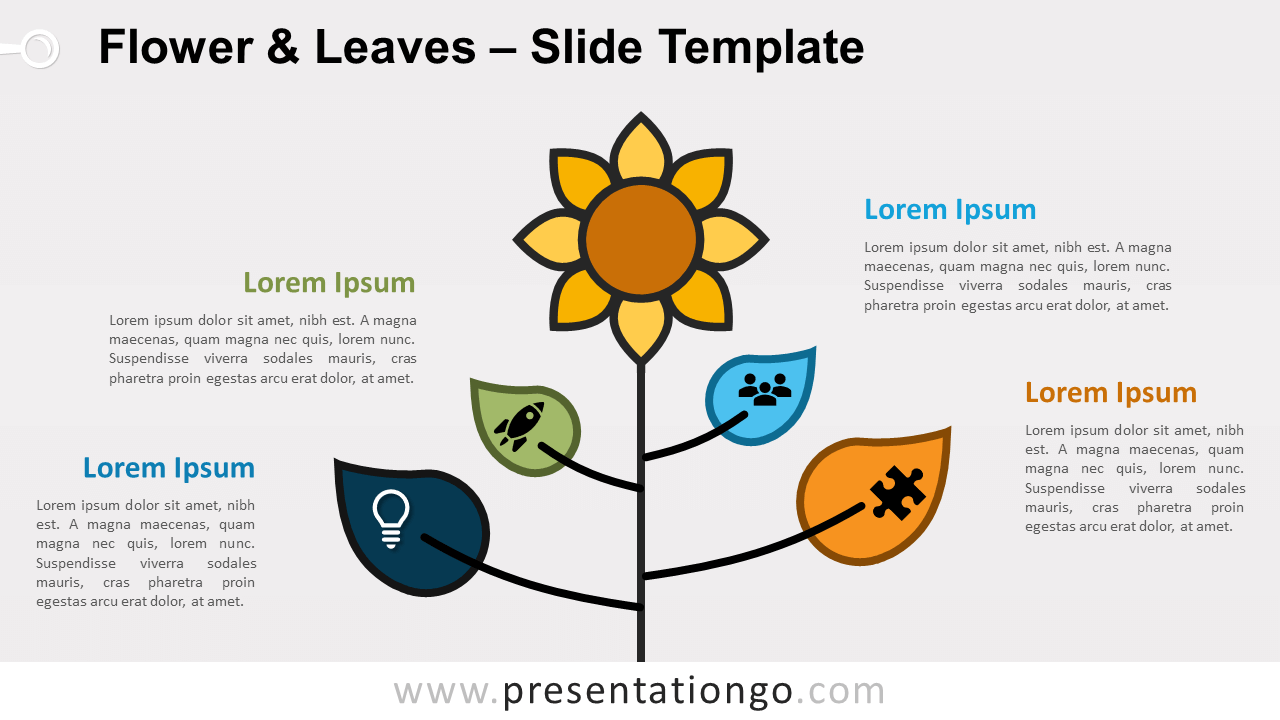 Flower & Leaves – Slide Template

Lorem Ipsum

Lorem ipsum dolor sit amet, nibh est. A magna maecenas, quam magna nec quis, lorem nunc. Suspendisse viverra sodales mauris, cras pharetra proin egestas arcu erat dolor, at amet.

Lorem Ipsum

Lorem ipsum dolor sit amet, nibh est. A magna maecenas, quam magna nec quis, lorem nunc. Suspendisse viverra sodales mauris, cras pharetra proin egestas arcu erat dolor, at amet.

Lorem Ipsum

Lorem ipsum dolor sit amet, nibh est. A magna maecenas, quam magna nec quis, lorem nunc. Suspendisse viverra sodales mauris, cras pharetra proin egestas arcu erat dolor, at amet.

Lorem Ipsum

Lorem ipsum dolor sit amet, nibh est. A magna maecenas, quam magna nec quis, lorem nunc. Suspendisse viverra sodales mauris, cras pharetra proin egestas arcu erat dolor, at amet.

www.presentationgo.com